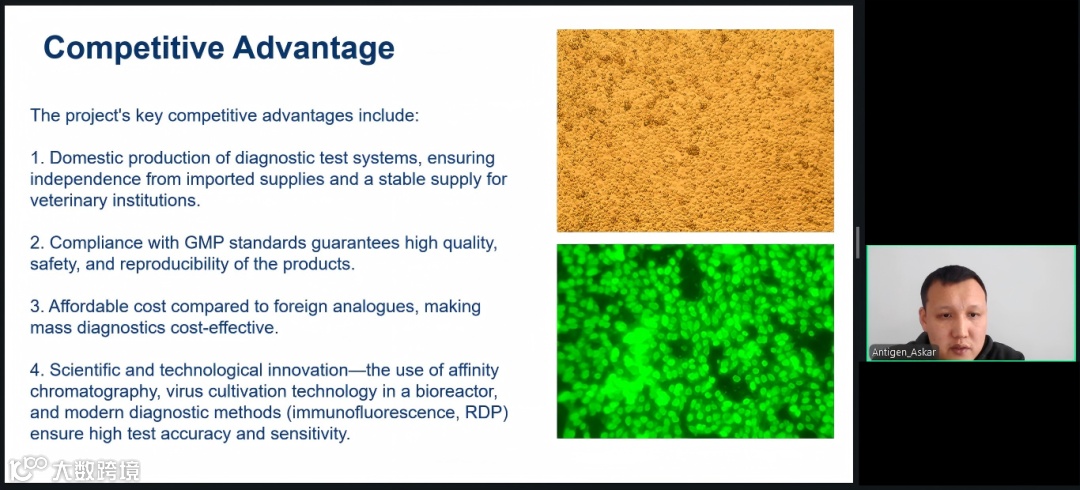 Competitive Advantage

The project's key competitive advantages include:

1. Domestic production of diagnostic test systems, ensuring independence from imported supplies and a stable supply for veterinary institutions.

2. Compliance with GMP standards guarantees high quality, safety, and reproducibility of the products.

3. Affordable cost compared to foreign analogues, making mass diagnostics cost-effective.

4. Scientific and technological innovation—the use of affinity chromatography, virus cultivation technology in a bioreactor, and modern diagnostic methods (immunofluorescence, RDP) ensure high test accuracy and sensitivity.

Antigen_Askar

大数跨境